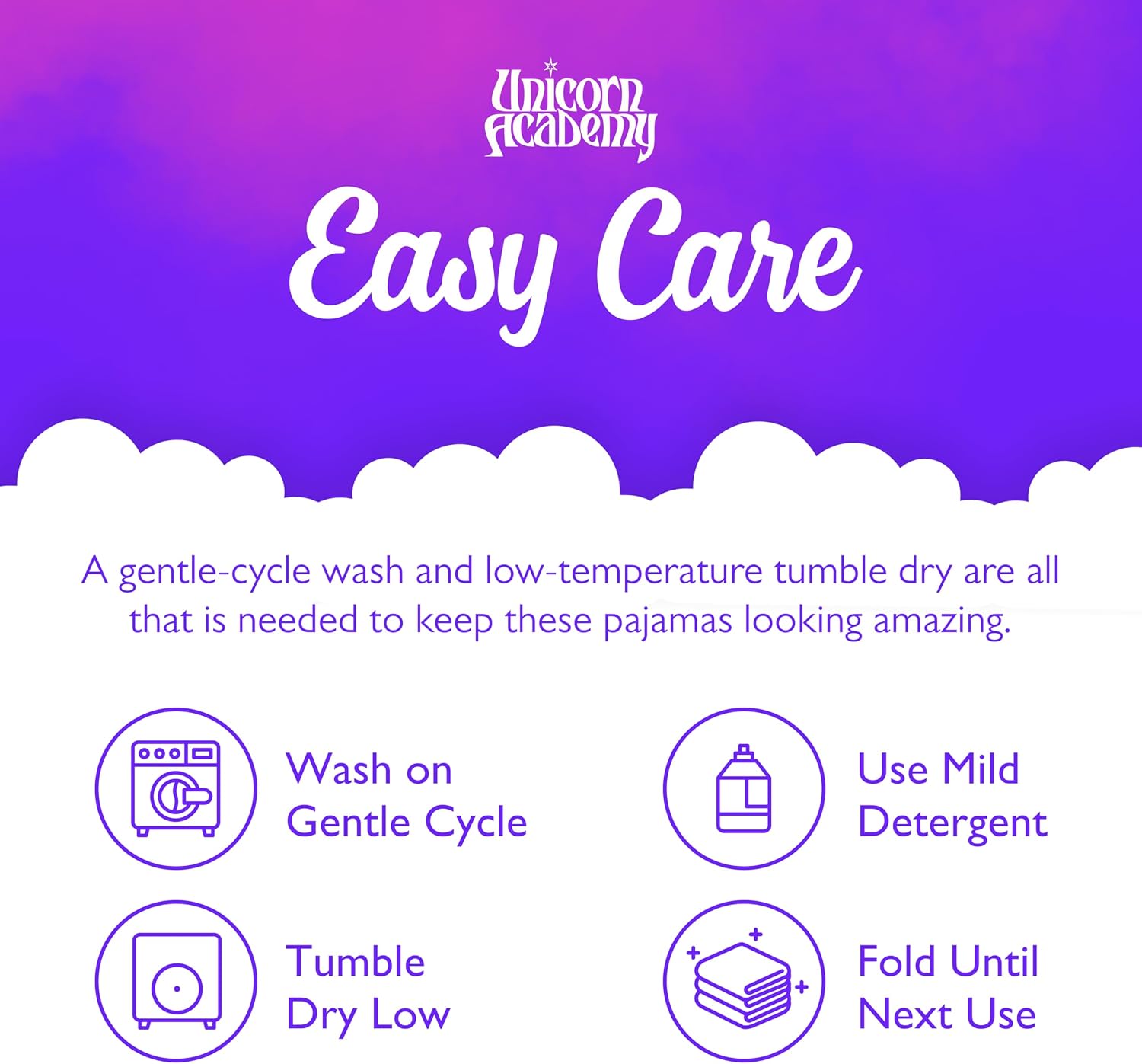 Unicorn Academy

Easy Care

A gentle-cycle wash and low-temperature tumble dry are all that is needed to keep these pajamas looking amazing.

Wash on Gentle Cycle

Use Mild Detergent

Tumble Dry Low

Fold Until Next Use